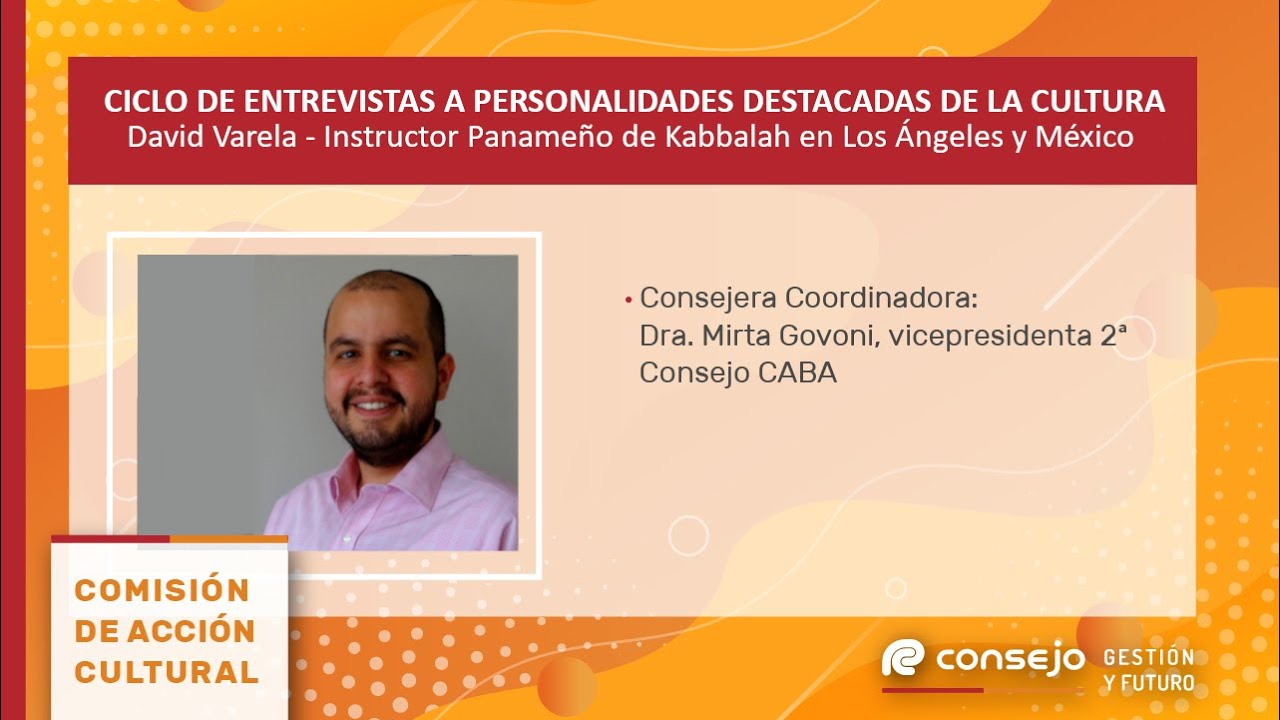 CICLO DE ENTREVISTAS A PERSONALIDADES DESTACADAS DE LA CULTURA
David Varela - Instructor Panameño de Kabbalah en Los Ángeles y México

• Consejera Coordinadora:
Dra. Mirta Govoni, vicepresidenta 2ª
Consejo CABA

COMISIÓN DE ACCIÓN CULTURAL

consejo GESTIÓN Y FUTURO